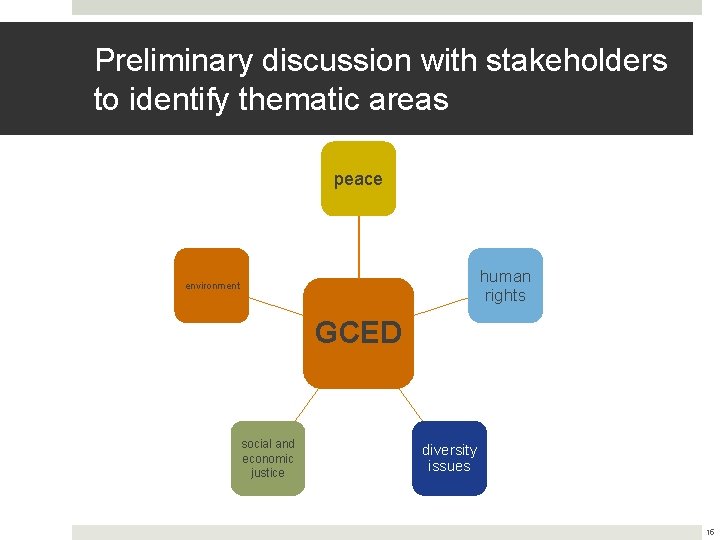 Preliminary discussion with stakeholders to identify thematic areas

peace

environment

human rights

GCED

social and economic justice

diversity issues

16